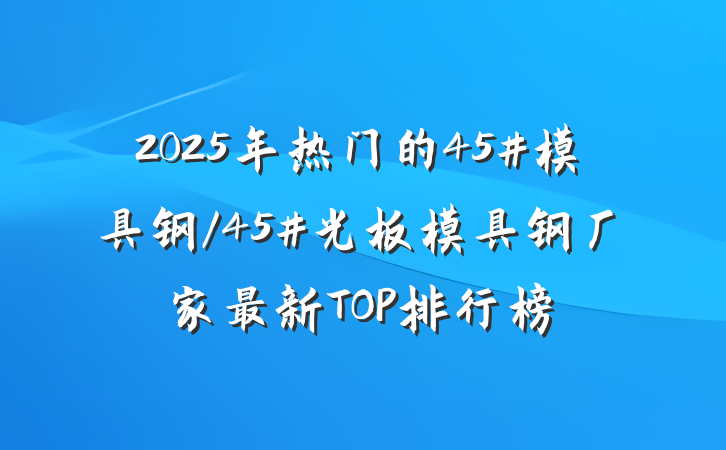 2025年热门的45#模具钢/45#光板模具钢厂家最新TOP排行榜